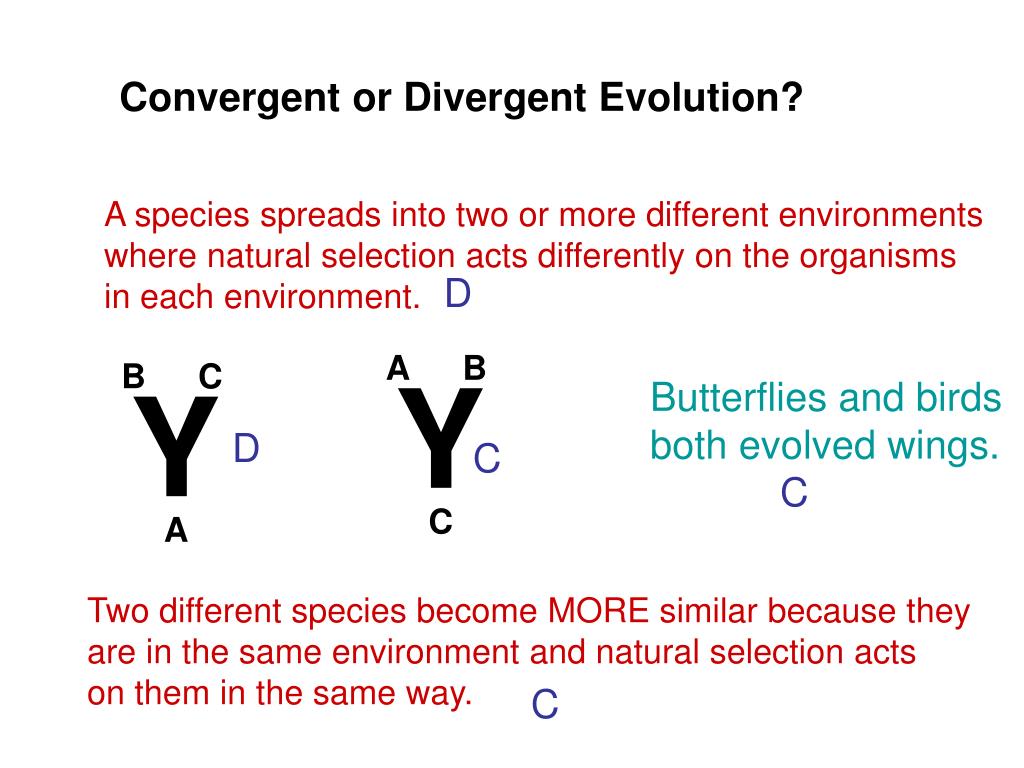 Convergent or Divergent Evolution?

A species spreads into two or more different environments where natural selection acts differently on the organisms in each environment. D

B C
Y D
A

A B
Y C
C

Butterflies and birds both evolved wings.
C

Two different species become MORE similar because they are in the same environment and natural selection acts on them in the same way. C